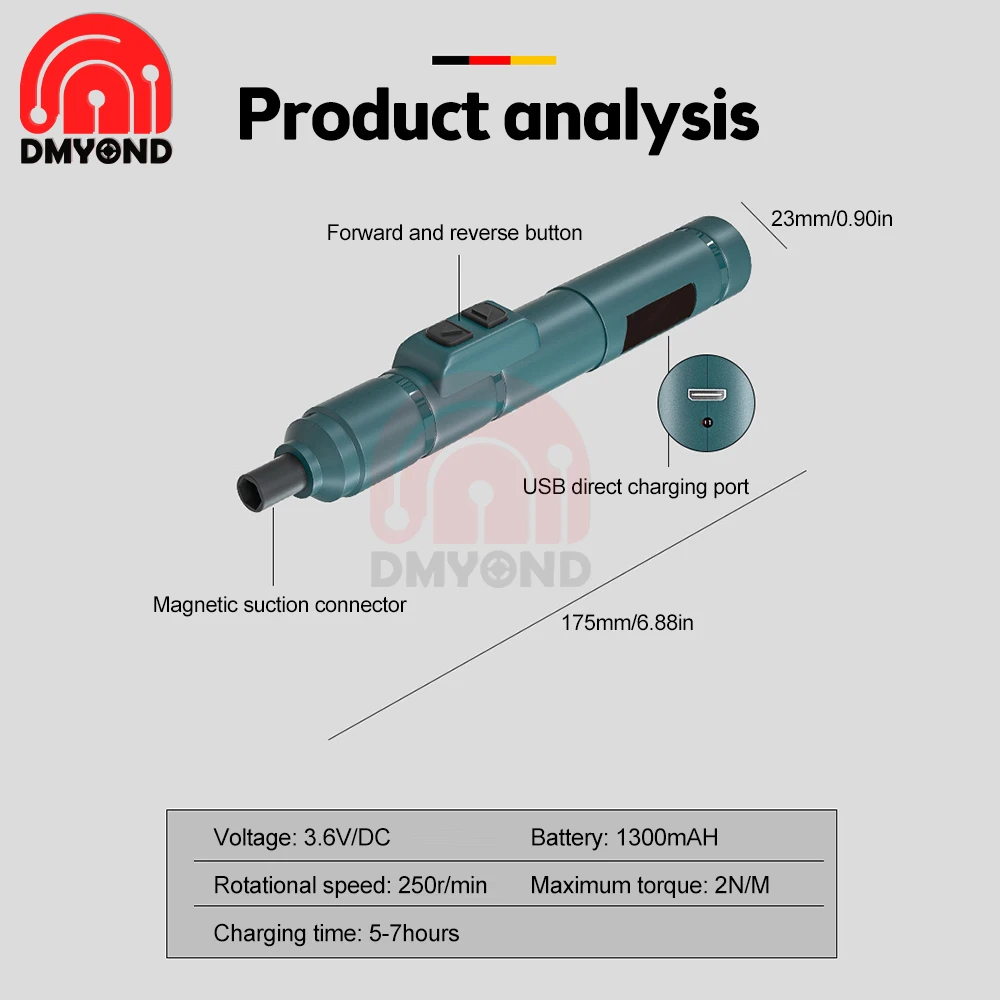 DMYOND

Product analysis

Forward and reverse button

23mm/0.90in

USB direct charging port

DMYOND

Magnetic suction connector

175mm/6.88in

| Voltage: 3.6V/DC | Battery: 1300mAH |
|---|---|
| Rotational speed: 250r/min | Maximum torque: 2N/M |
| Charging time: 5-7hours | |